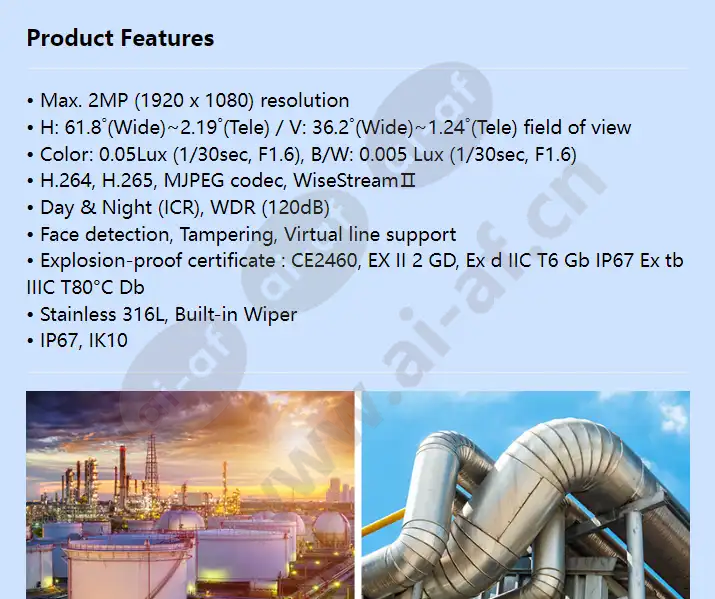 Product Features

• Max. 2MP (1920 x 1080) resolution
• H: 61.8˚(Wide)~2.19˚(Tele) / V: 36.2˚(Wide)~1.24˚(Tele) field of view
• Color: 0.05Lux (1/30sec, F1.6), B/W: 0.005 Lux (1/30sec, F1.6)
• H.264, H.265, MJPEG codec, WiseStreamⅡ
• Day & Night (ICR), WDR (120dB)
• Face detection, Tampering, Virtual line support
• Explosion-proof certificate : CE2460, EX II 2 GD, Ex d IIC T6 Gb IP67 Ex tb IIIC T80°C Db
• Stainless 316L, Built-in Wiper
• IP67, IK10

www.ai-af.cn